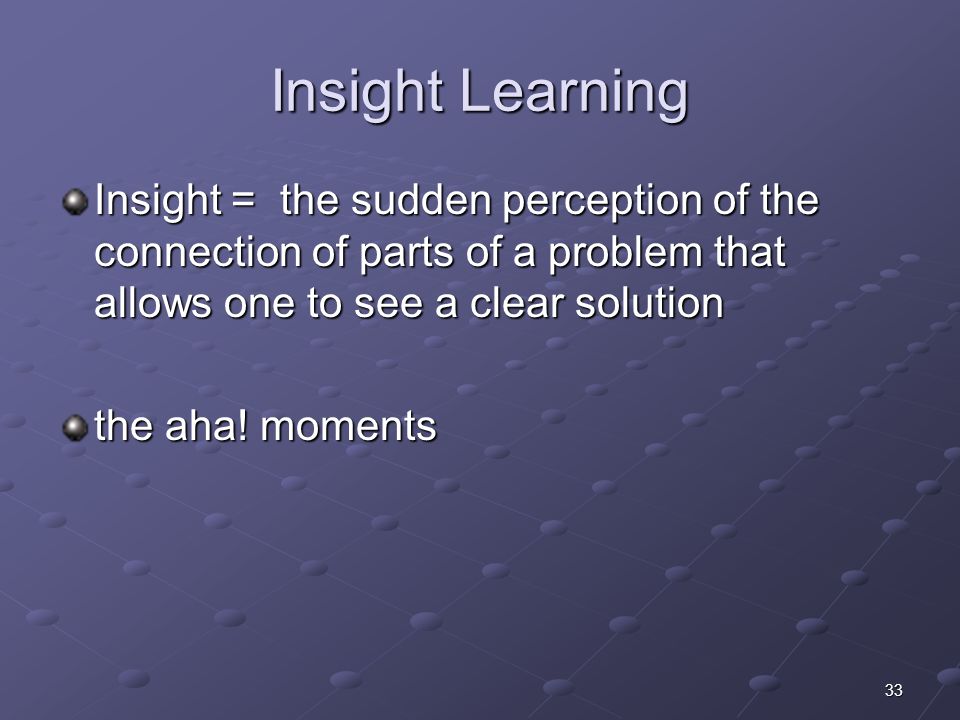 Insight Learning

Insight = the sudden perception of the connection of parts of a problem that allows one to see a clear solution

the aha! moments

33